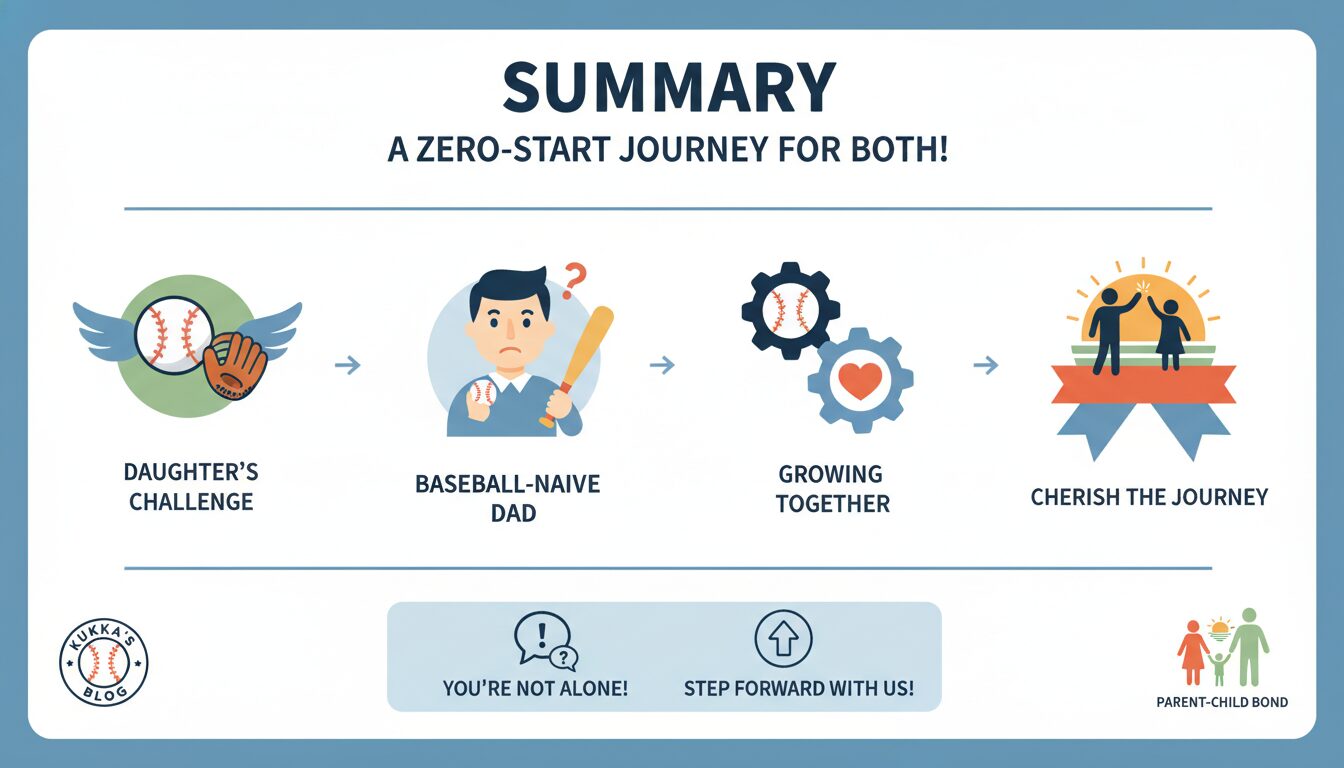 SUMMARY

A ZERO-START JOURNEY FOR BOTH!

DAUGHTER'S CHALLENGE

BASEBALL-NAIVE DAD

GROWING TOGETHER

CHERISH THE JOURNEY

KUKKA'S BLOG

YOU'RE NOT ALONE!

STEP FORWARD WITH US!

PARENT-CHILD BOND